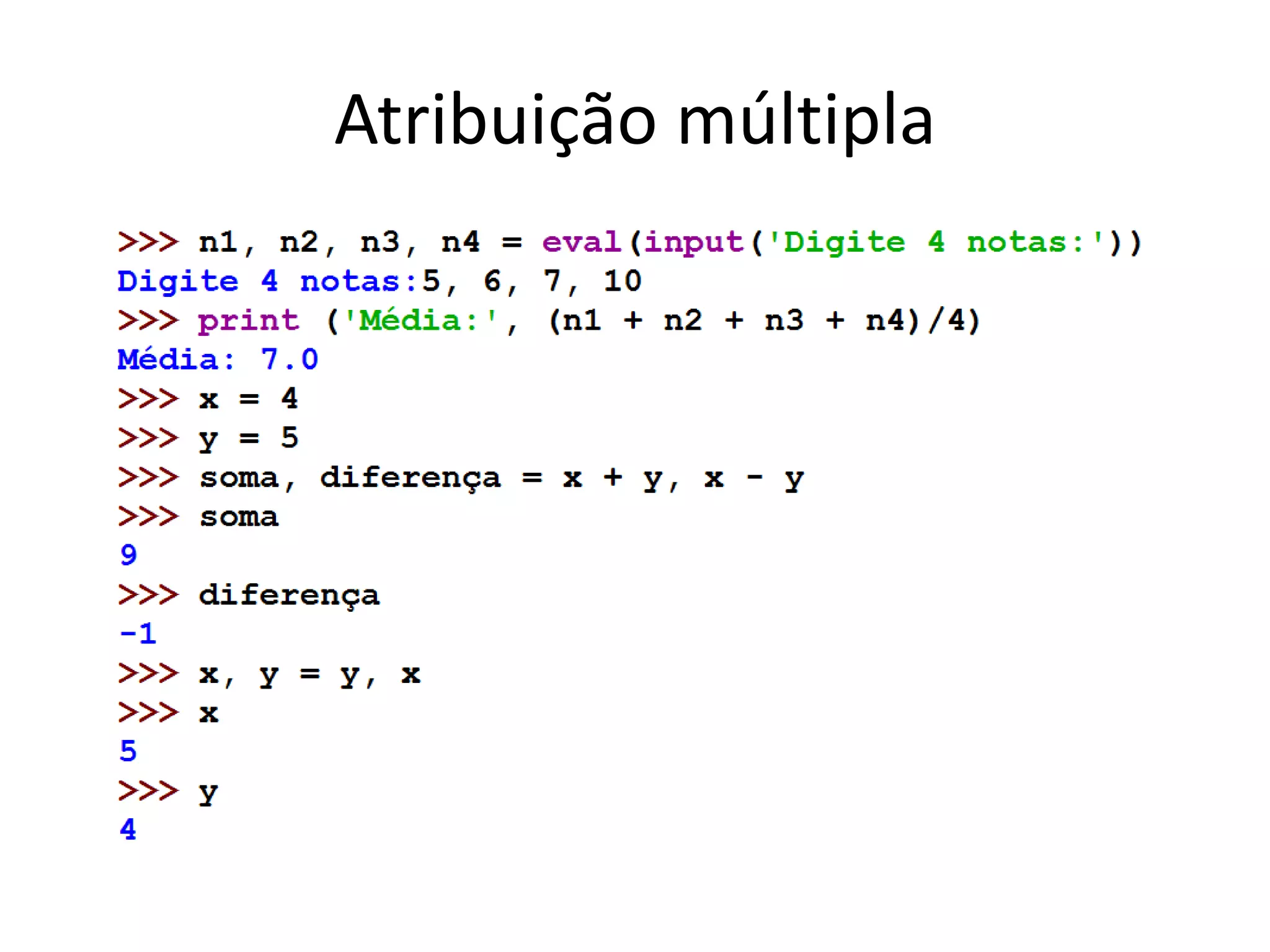 Atribuição múltipla

>>> n1, n2, n3, n4 = eval(input('Digite 4 notas:'))
Digite 4 notas:5, 6, 7, 10
>>> print ('Média:', (n1 + n2 + n3 + n4)/4)
Média: 7.0
>>> x = 4
>>> y = 5
>>> soma, diferença = x + y, x - y
>>> soma
9
>>> diferença
-1
>>> x, y = y, x
>>> x
5
>>> y
4